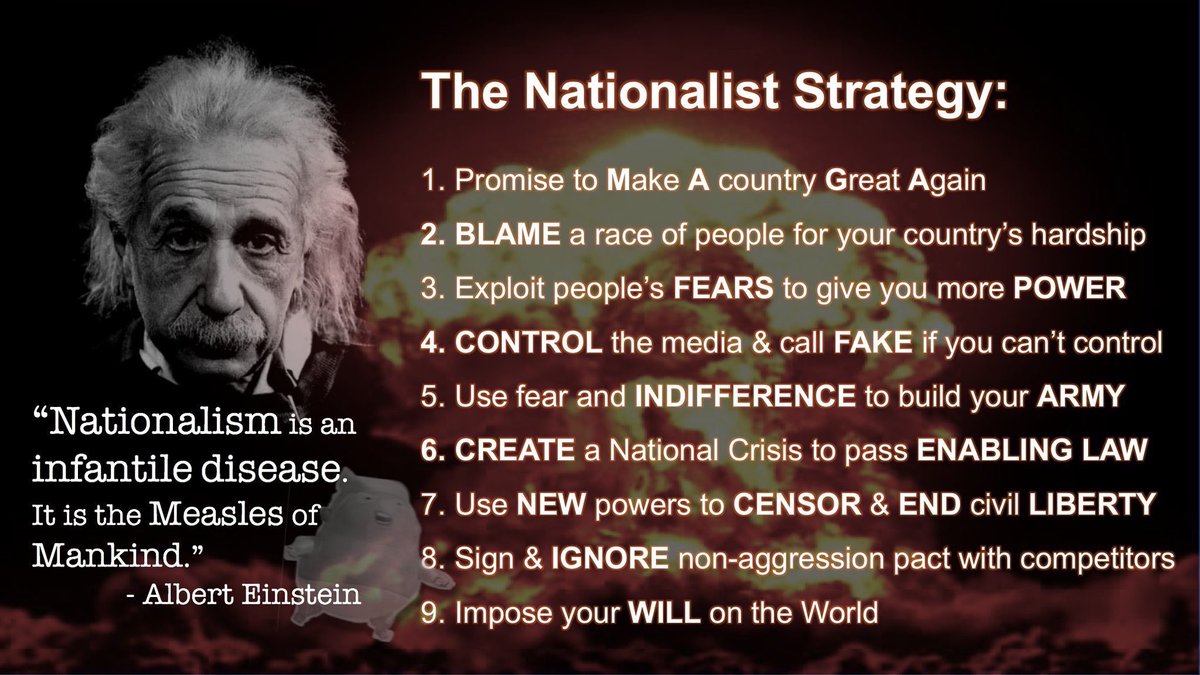 The Nationalist Strategy:

1. Promise to Make A country Great Again
2. BLAME a race of people for your country's hardship
3. Exploit people's FEARS to give you more POWER
4. CONTROL the media & call FAKE if you can't control
5. Use fear and INDIFFERENCE to build your ARMY
6. CREATE a National Crisis to pass ENABLING LAW
7. Use NEW powers to CENSOR & END civil LIBERTY
8. Sign & IGNORE non-aggression pact with competitors
9. Impose your WILL on the World

"Nationalism is an infantile disease. It is the Measles of Mankind."
- Albert Einstein